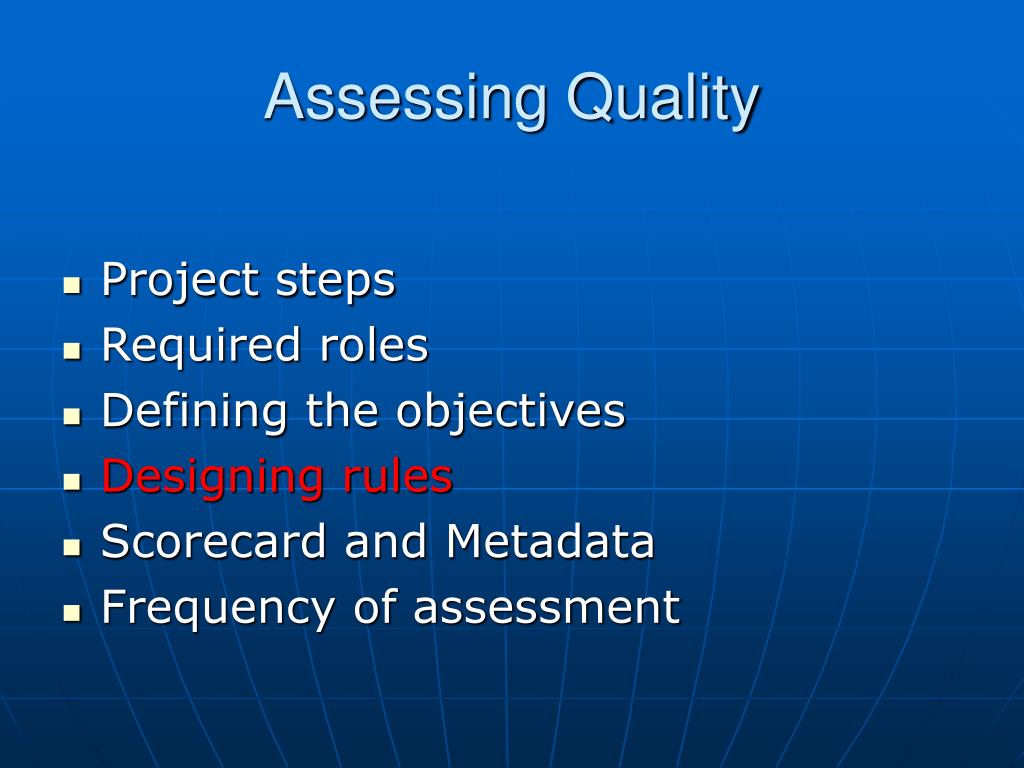 Assessing Quality

- Project steps
- Required roles
- Defining the objectives
- Designing rules
- Scorecard and Metadata
- Frequency of assessment